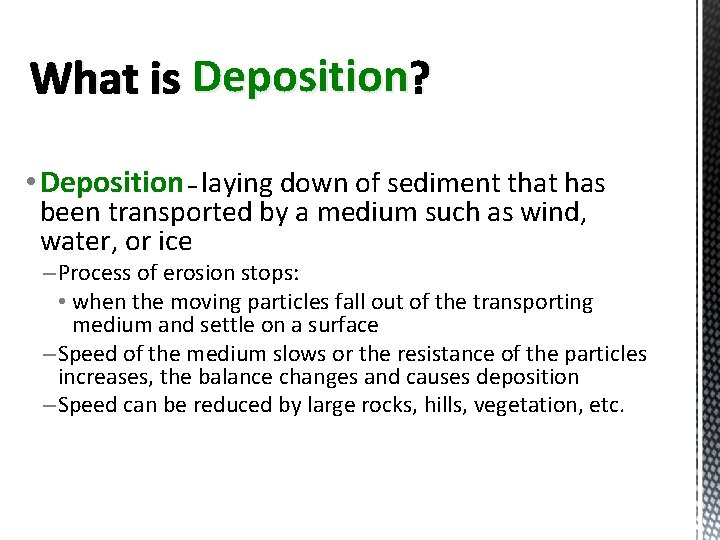 What is Deposition?

• Deposition – laying down of sediment that has been transported by a medium such as wind, water, or ice

– Process of erosion stops:

• when the moving particles fall out of the transporting medium and settle on a surface

– Speed of the medium slows or the resistance of the particles increases, the balance changes and causes deposition

– Speed can be reduced by large rocks, hills, vegetation, etc.